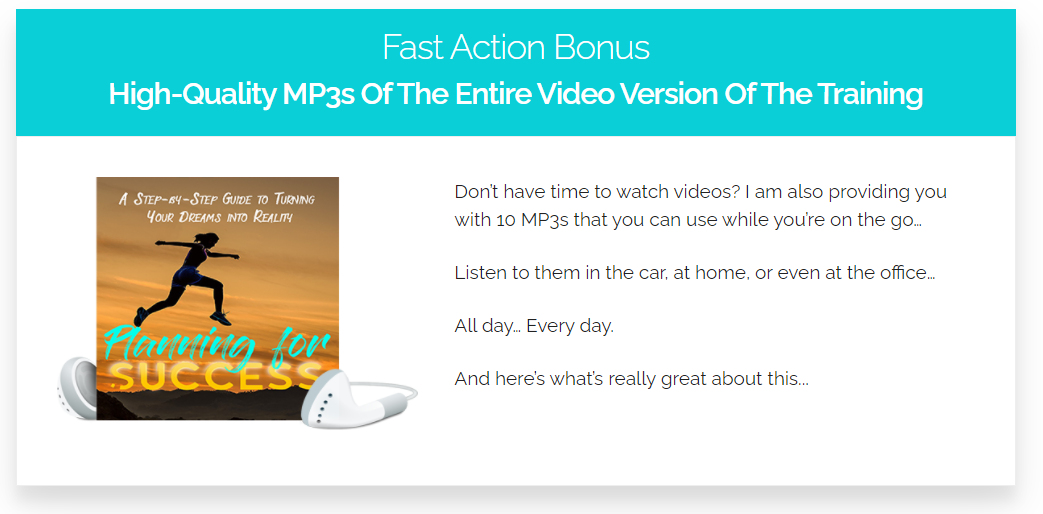 Fast Action Bonus

High-Quality MP3s Of The Entire Video Version Of The Training

A Step-by-Step Guide to Turning Your Dreams into Reality

Planning for SUCCESS

Don't have time to watch videos? I am also providing you with 10 MP3s that you can use while you're on the go…

Listen to them in the car, at home, or even at the office…

All day… Every day.

And here's what's really great about this…